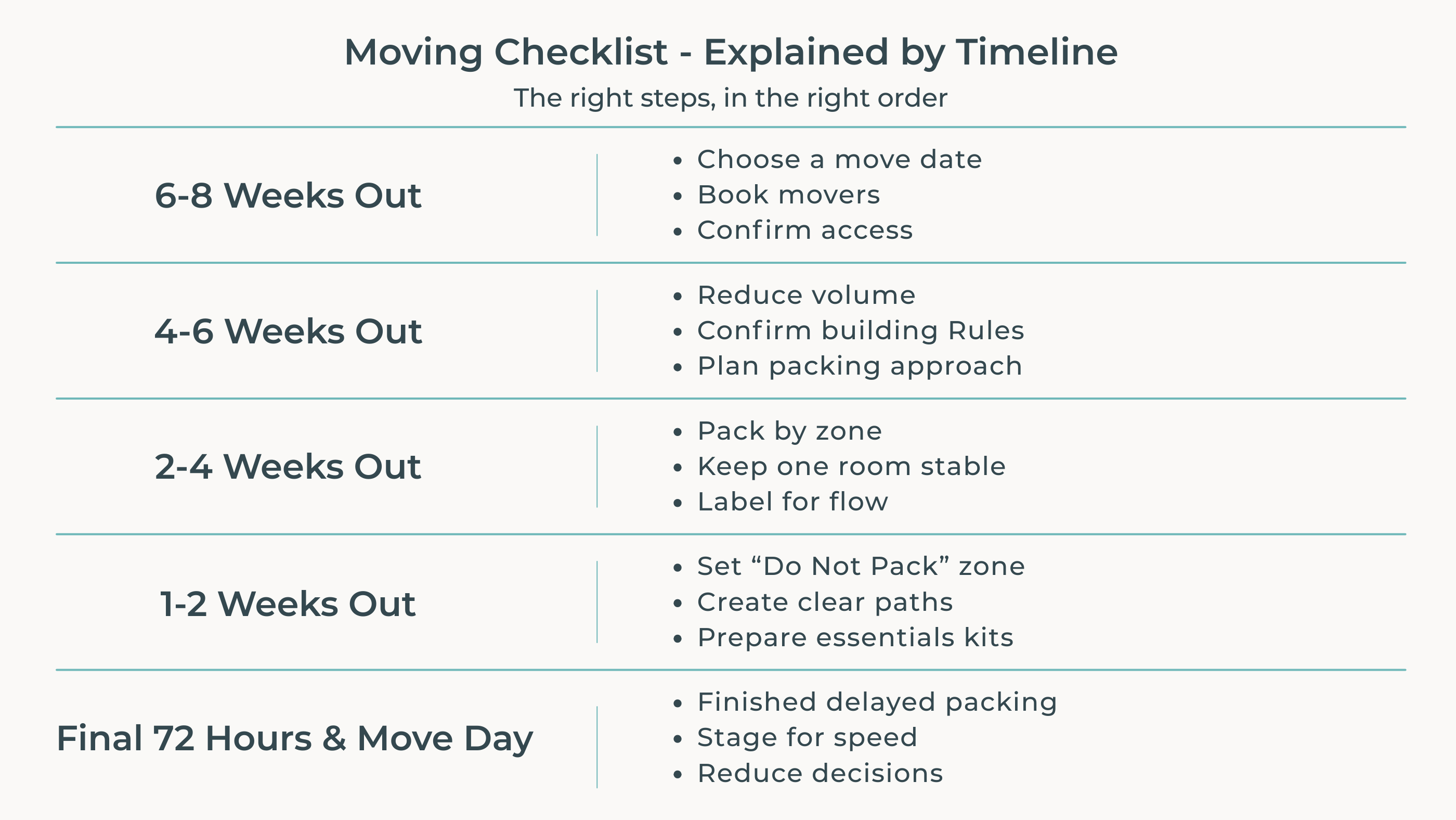 Moving Checklist - Explained by Timeline

The right steps, in the right order

6-8 Weeks Out

- Choose a move date
- Book movers
- Confirm access

4-6 Weeks Out

- Reduce volume
- Confirm building Rules
- Plan packing approach

2-4 Weeks Out

- Pack by zone
- Keep one room stable
- Label for flow

1-2 Weeks Out

- Set “Do Not Pack” zone
- Create clear paths
- Prepare essentials kits

Final 72 Hours & Move Day

- Finished delayed packing
- Stage for speed
- Reduce decisions